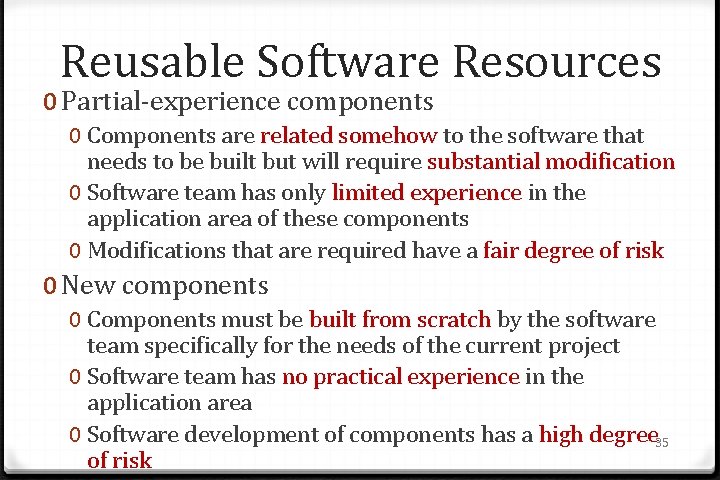 Reusable Software Resources

0 Partial-experience components

0 Components are related somehow to the software that needs to be built but will require substantial modification

0 Software team has only limited experience in the application area of these components

0 Modifications that are required have a fair degree of risk

0 New components

0 Components must be built from scratch by the software team specifically for the needs of the current project

0 Software team has no practical experience in the application area

0 Software development of components has a high degree of risk

35